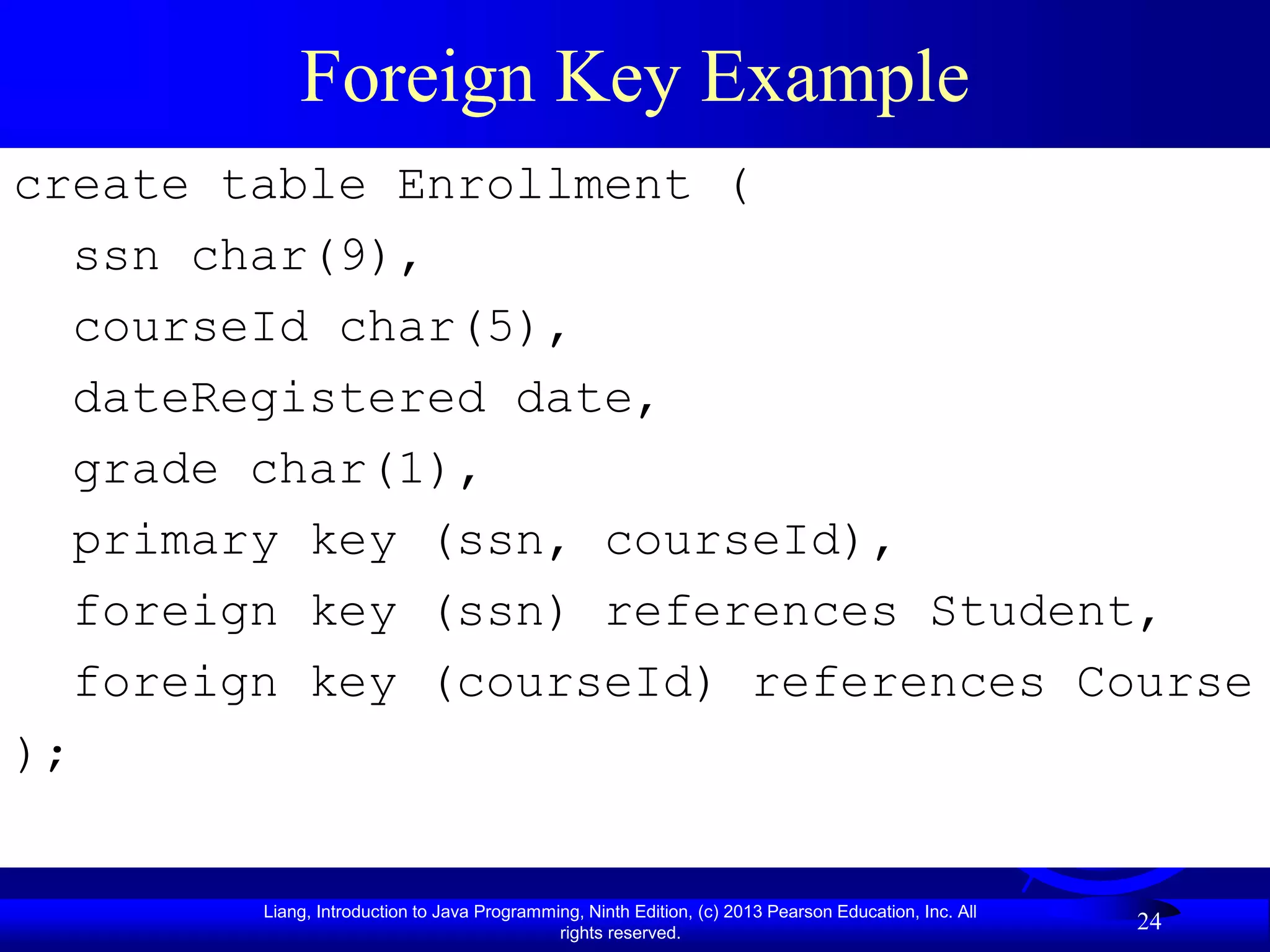 Foreign Key Example

create table Enrollment (
ssn char(9),
courseId char(5),
dateRegistered date,
grade char(1),
primary key (ssn, courseId),
foreign key (ssn) references Student,
foreign key (courseId) references Course
);

Liang, Introduction to Java Programming, Ninth Edition, (c) 2013 Pearson Education, Inc. All rights reserved.

24